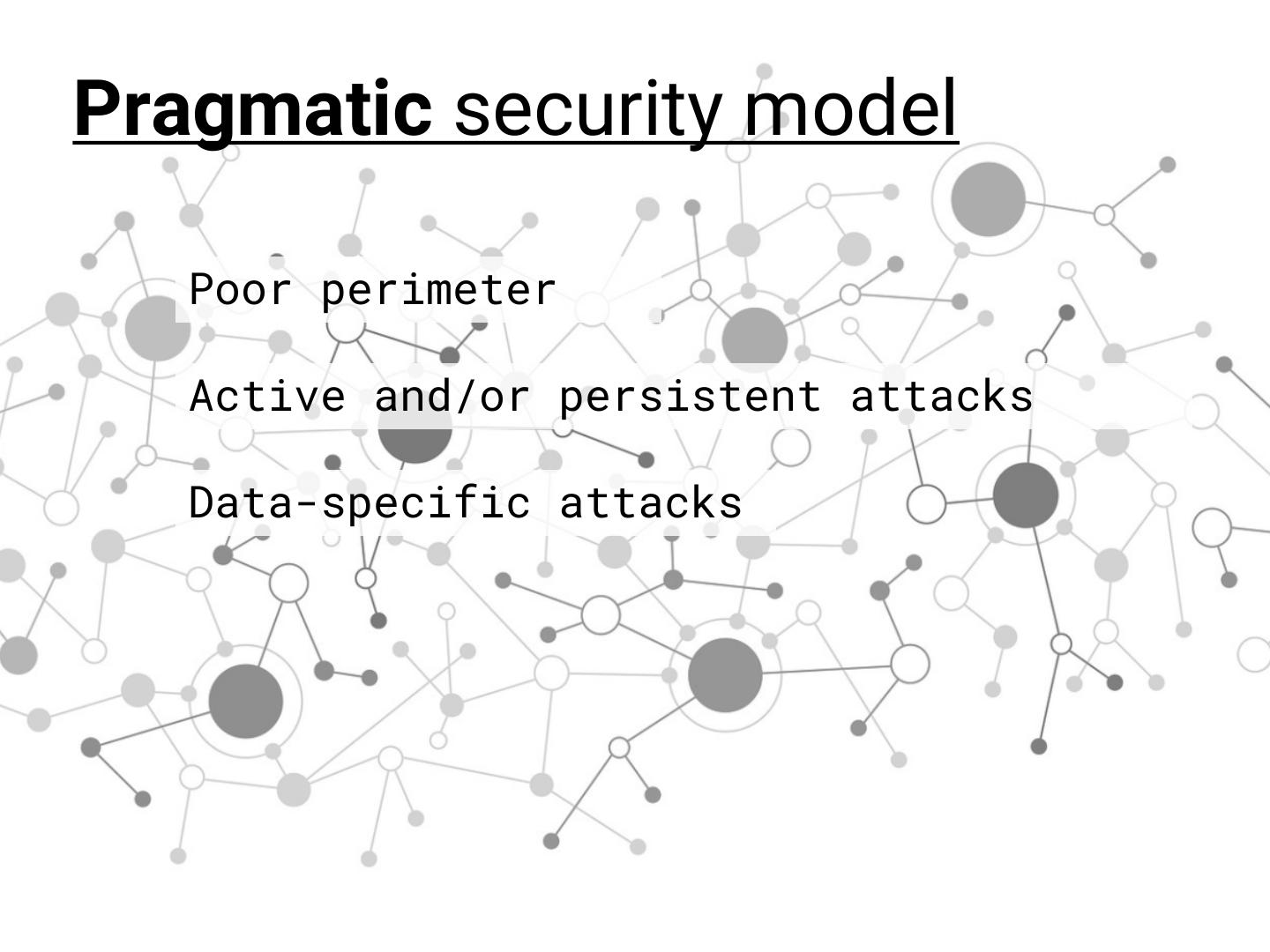 Pragmatic security model

Poor perimeter

Active and/or persistent attacks

Data-specific attacks